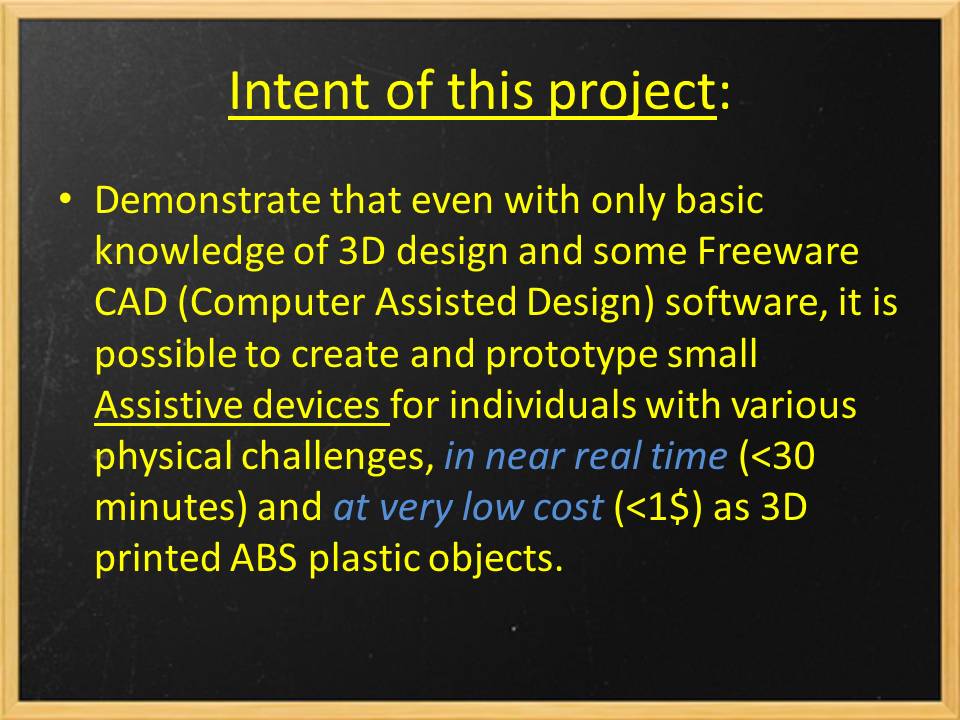 Intent of this project:

• Demonstrate that even with only basic knowledge of 3D design and some Freeware CAD (Computer Assisted Design) software, it is possible to create and prototype small Assistive devices for individuals with various physical challenges, in near real time (<30 minutes) and at very low cost (<1$) as 3D printed ABS plastic objects.